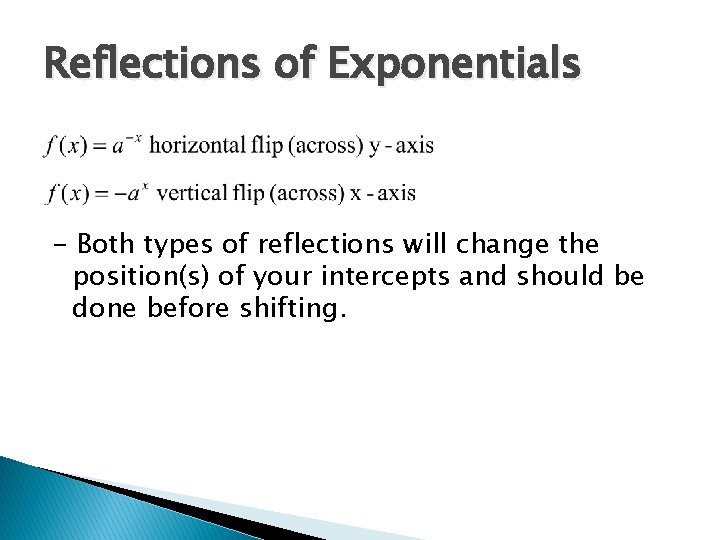 Reflections of Exponentials

$f(x) = a^{-x}$ horizontal flip (across) y - axis

$f(x) = -a^{x}$ vertical flip (across) x - axis

- Both types of reflections will change the position(s) of your intercepts and should be done before shifting.